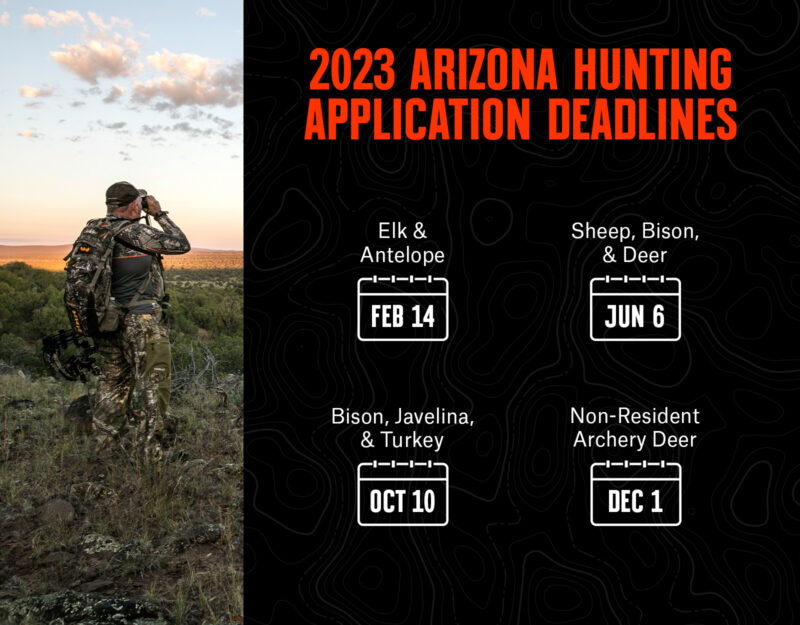 2023 ARIZONA HUNTING APPLICATION DEADLINES

Elk & Antelope
FEB 14

Sheep, Bison, & Deer
JUN 6

Bison, Javelina, & Turkey
OCT 10

Non-Resident Archery Deer
DEC 1